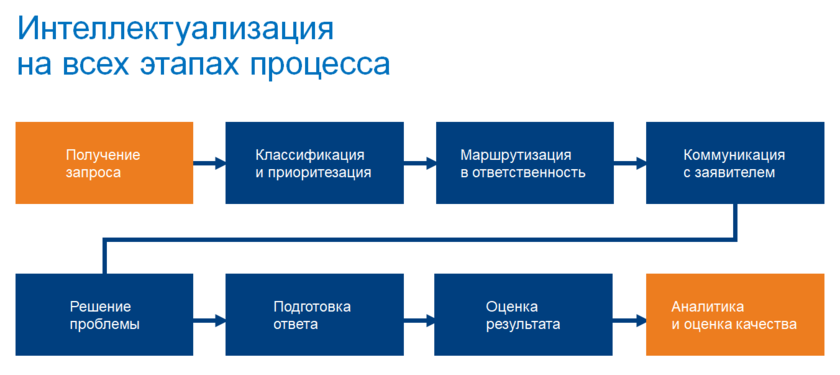 Интеллектуализация на всех этапах процесса

Получение запроса

Классификация и приоритезация

Маршрутизация в ответственность

Коммуникация с заявителем

Решение проблемы

Подготовка ответа

Оценка результата

Аналитика и оценка качества